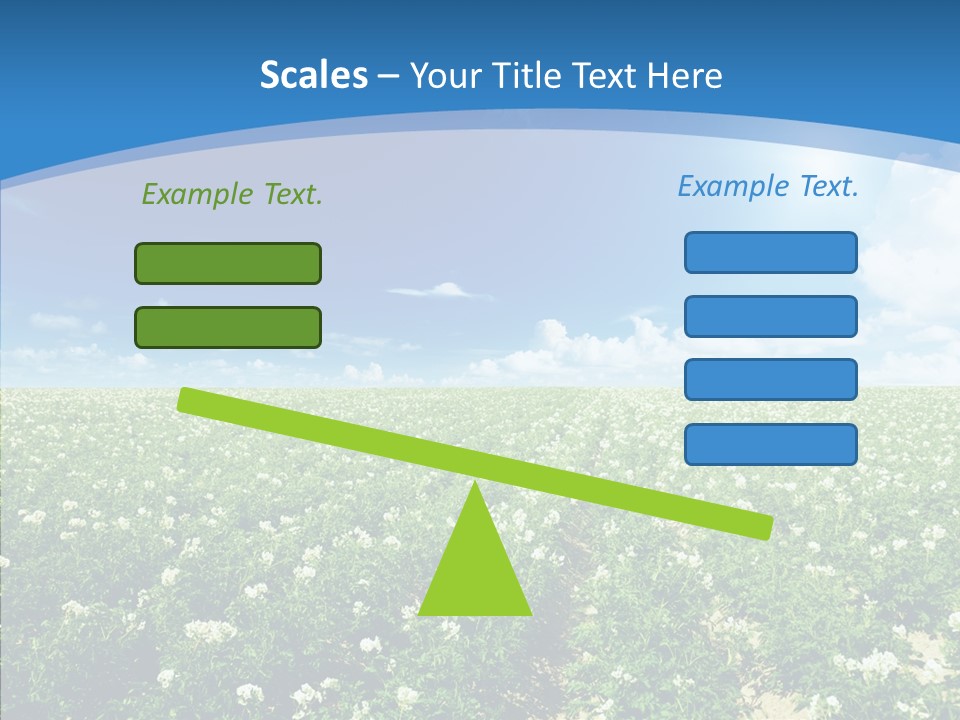 Scales – Your Title Text Here

Example Text.

Example Text.